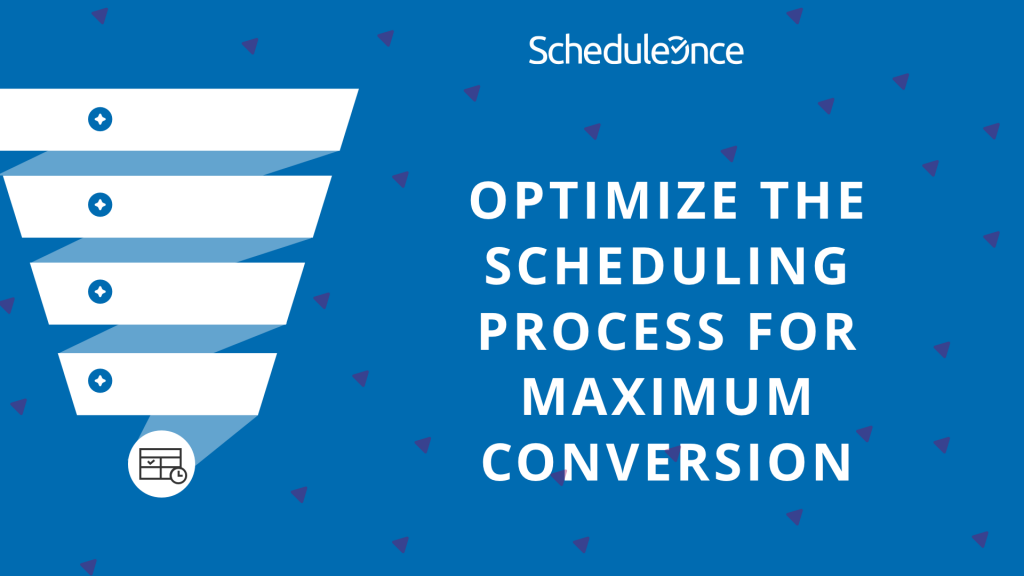 ScheduleOnce

OPTIMIZE THE SCHEDULING PROCESS FOR MAXIMUM CONVERSION